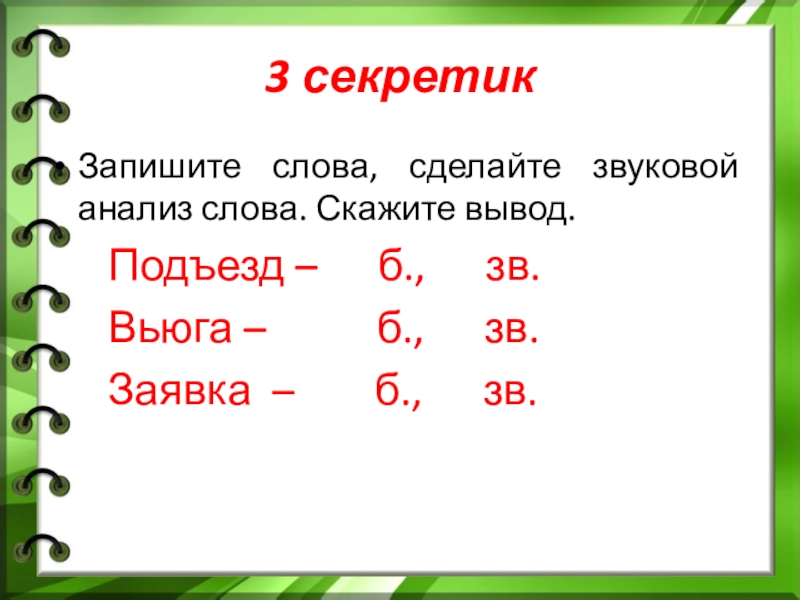 3 секретик

• Запишите слова, сделайте звуковой анализ слова. Скажите вывод.

Подъезд – б., зв.

Вьюга – б., зв.

Заявка – б., зв.